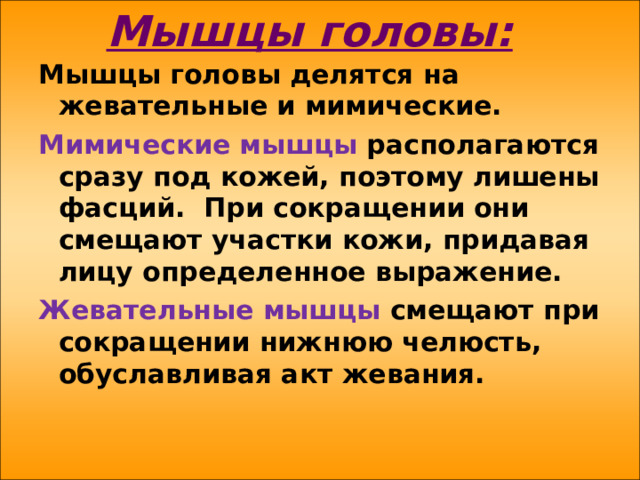 Мышцы головы:

Мышцы головы делятся на жевательные и мимические.

Мимические мышцы располагаются сразу под кожей, поэтому лишены фасций. При сокращении они смещают участки кожи, придавая лицу определенное выражение.

Жевательные мышцы смещают при сокращении нижнюю челюсть, обуславливая акт жевания.